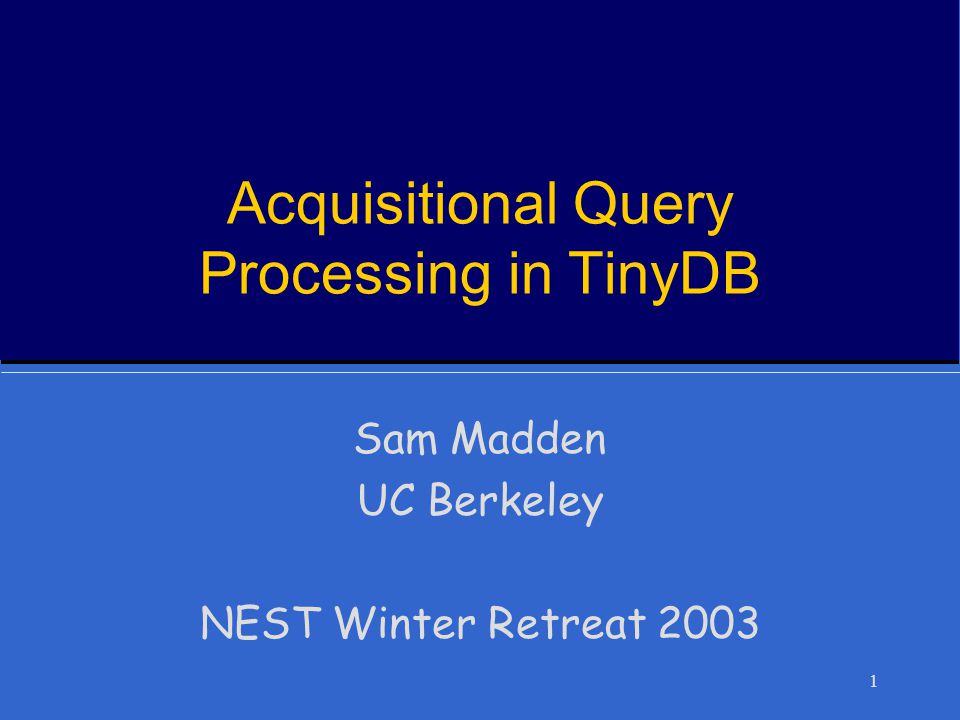 Acquisitional Query Processing in TinyDB

Sam Madden
UC Berkeley

NEST Winter Retreat 2003

1